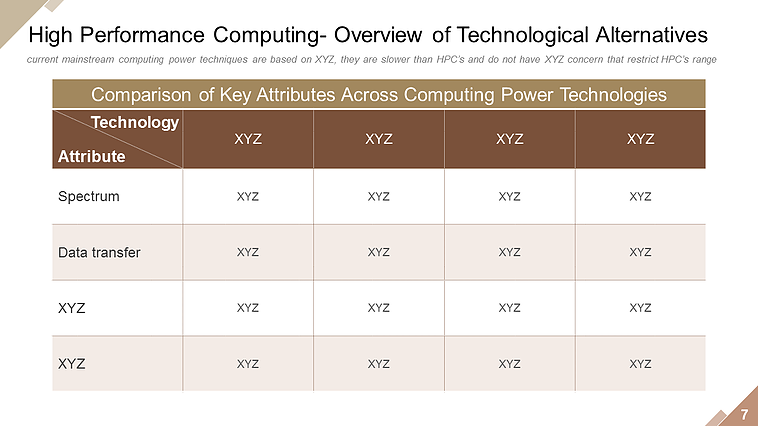 High Performance Computing- Overview of Technological Alternatives

current mainstream computing power techniques are based on XYZ, they are slower than HPC's and do not have XYZ concern that restrict HPC's range

Comparison of Key Attributes Across Computing Power Technologies

| Technology / Attribute | XYZ | XYZ | XYZ | XYZ |
|---|---|---|---|---|
| Spectrum | XYZ | XYZ | XYZ | XYZ |
| Data transfer | XYZ | XYZ | XYZ | XYZ |
| XYZ | XYZ | XYZ | XYZ | XYZ |
| XYZ | XYZ | XYZ | XYZ | XYZ |

7